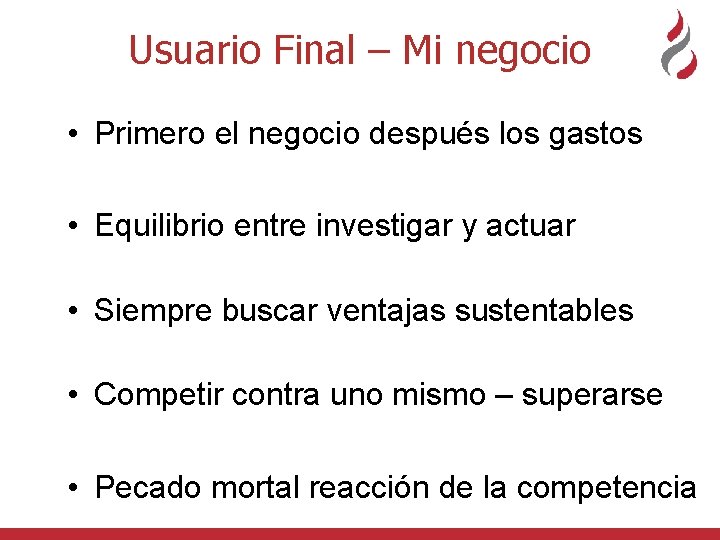 Usuario Final – Mi negocio

• Primero el negocio después los gastos

• Equilibrio entre investigar y actuar

• Siempre buscar ventajas sustentables

• Competir contra uno mismo – superarse

• Pecado mortal reacción de la competencia